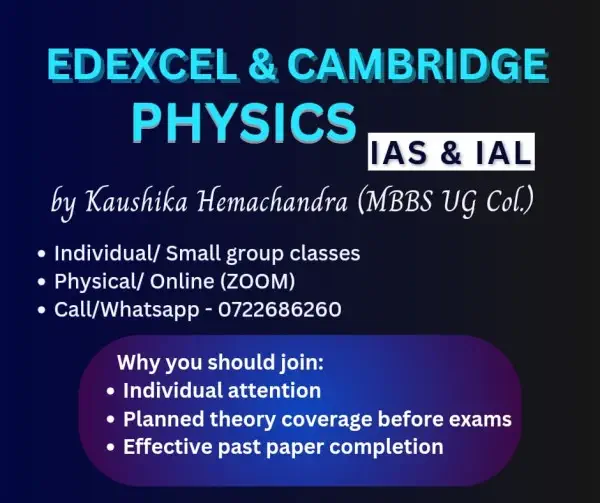 EDEXCEL & CAMBRIDGE
PHYSICS
IAS & IAL

by Kaushika Hemachandra (MBBS UG Col.)

• Individual/ Small group classes
• Physical/ Online (ZOOM)
• Call/Whatsapp - 0722686260

Why you should join:
• Individual attention
• Planned theory coverage before exams
• Effective past paper completion